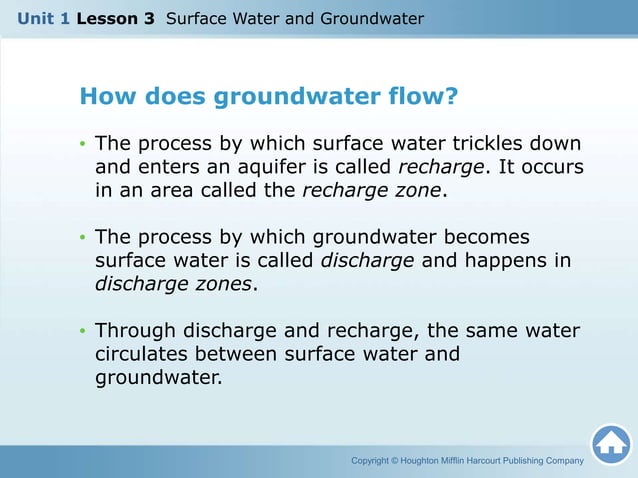 Unit 1 Lesson 3 Surface Water and Groundwater

How does groundwater flow?

• The process by which surface water trickles down and enters an aquifer is called recharge. It occurs in an area called the recharge zone.

• The process by which groundwater becomes surface water is called discharge and happens in discharge zones.

• Through discharge and recharge, the same water circulates between surface water and groundwater.

Copyright © Houghton Mifflin Harcourt Publishing Company